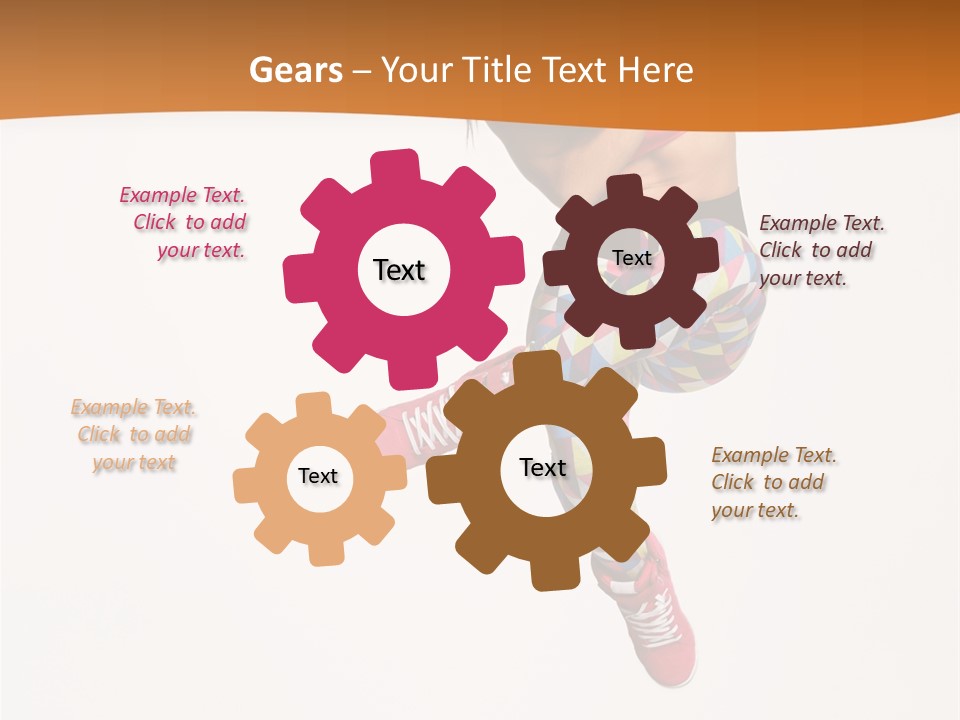 Gears – Your Title Text Here

Example Text. Click to add your text.

Text

Text

Example Text. Click to add your text.

Example Text. Click to add your text

Text

Text

Example Text. Click to add your text.